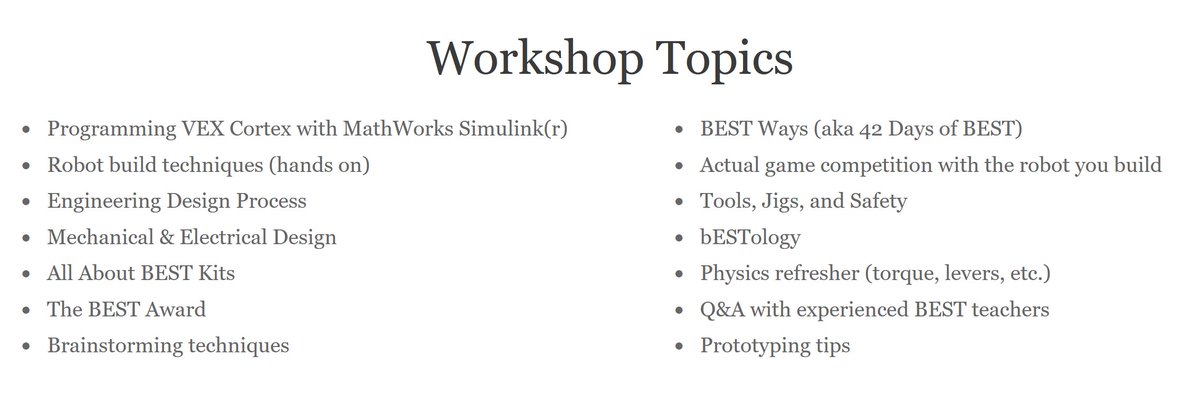 Workshop Topics

- Programming VEX Cortex with MathWorks Simulink(r)
- Robot build techniques (hands on)
- Engineering Design Process
- Mechanical & Electrical Design
- All About BEST Kits
- The BEST Award
- Brainstorming techniques

- BEST Ways (aka 42 Days of BEST)
- Actual game competition with the robot you build
- Tools, Jigs, and Safety
- bESTology
- Physics refresher (torque, levers, etc.)
- Q&A with experienced BEST teachers
- Prototyping tips